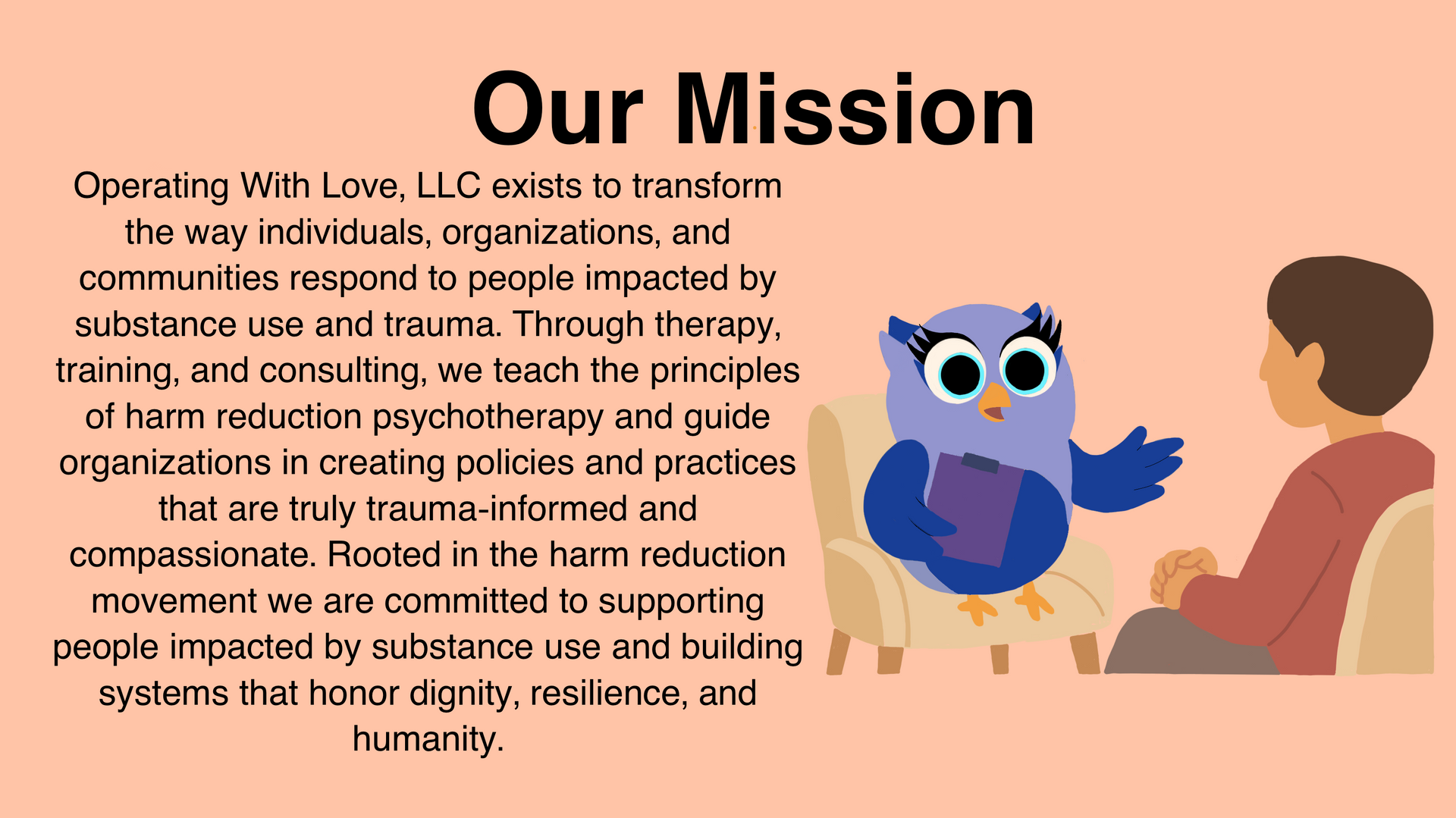 Our Mission

Operating With Love, LLC exists to transform the way individuals, organizations, and communities respond to people impacted by substance use and trauma. Through therapy, training, and consulting, we teach the principles of harm reduction psychotherapy and guide organizations in creating policies and practices that are truly trauma-informed and compassionate. Rooted in the harm reduction movement we are committed to supporting people impacted by substance use and building systems that honor dignity, resilience, and humanity.